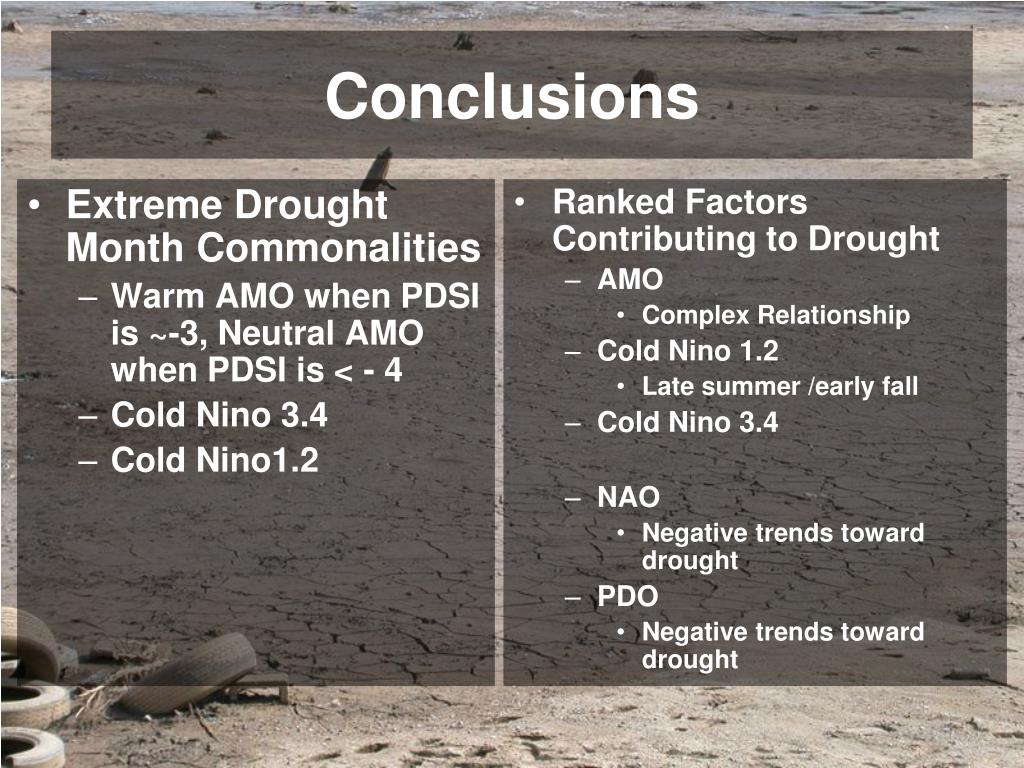 Conclusions

• Extreme Drought Month Commonalities
– Warm AMO when PDSI is ~-3, Neutral AMO when PDSI is < - 4
– Cold Nino 3.4
– Cold Nino1.2

• Ranked Factors Contributing to Drought
– AMO
• Complex Relationship
– Cold Nino 1.2
• Late summer /early fall
– Cold Nino 3.4

– NAO
• Negative trends toward drought
– PDO
• Negative trends toward drought